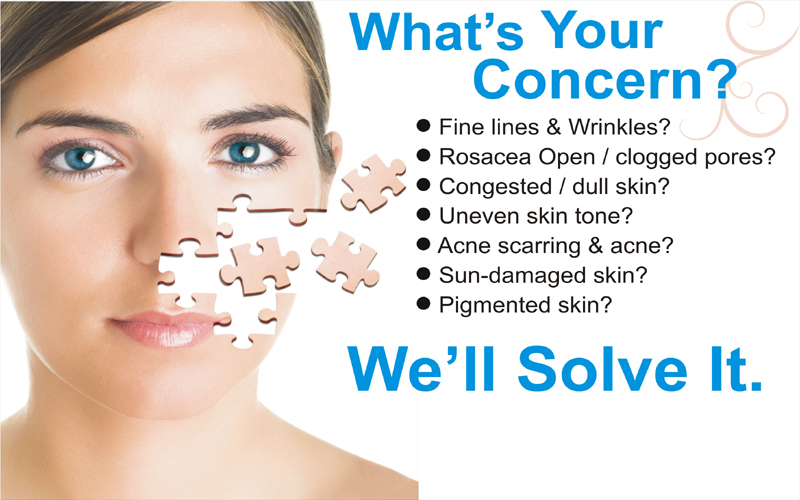 What's Your Concern?

● Fine lines & Wrinkles?
● Rosacea Open / clogged pores?
● Congested / dull skin?
● Uneven skin tone?
● Acne scarring & acne?
● Sun-damaged skin?
● Pigmented skin?

We'll Solve It.